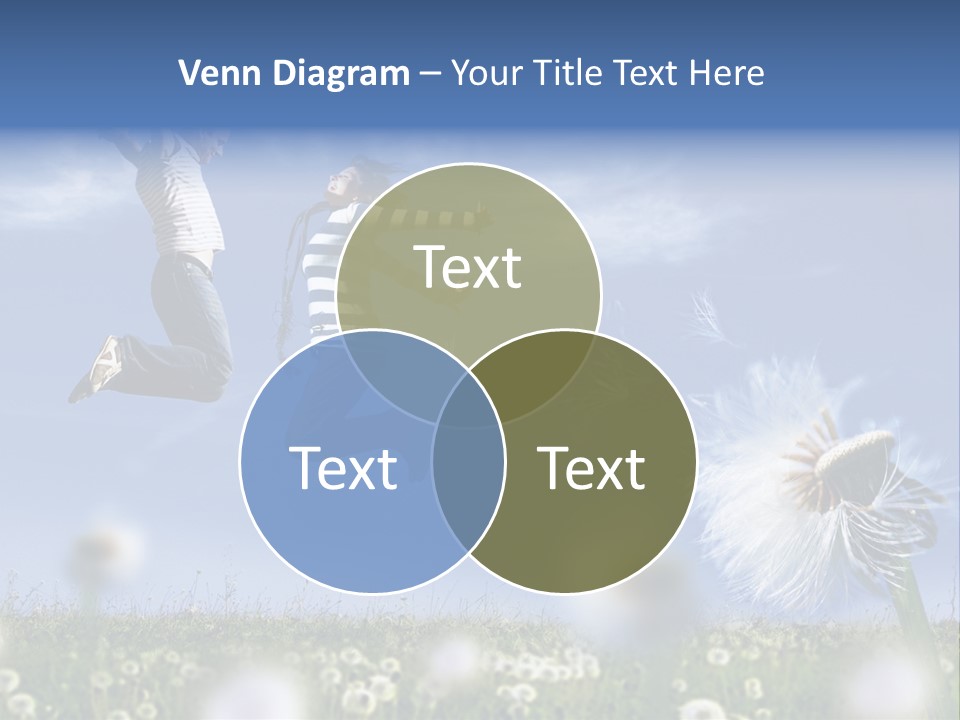 Venn Diagram – Your Title Text Here

Text

Text

Text